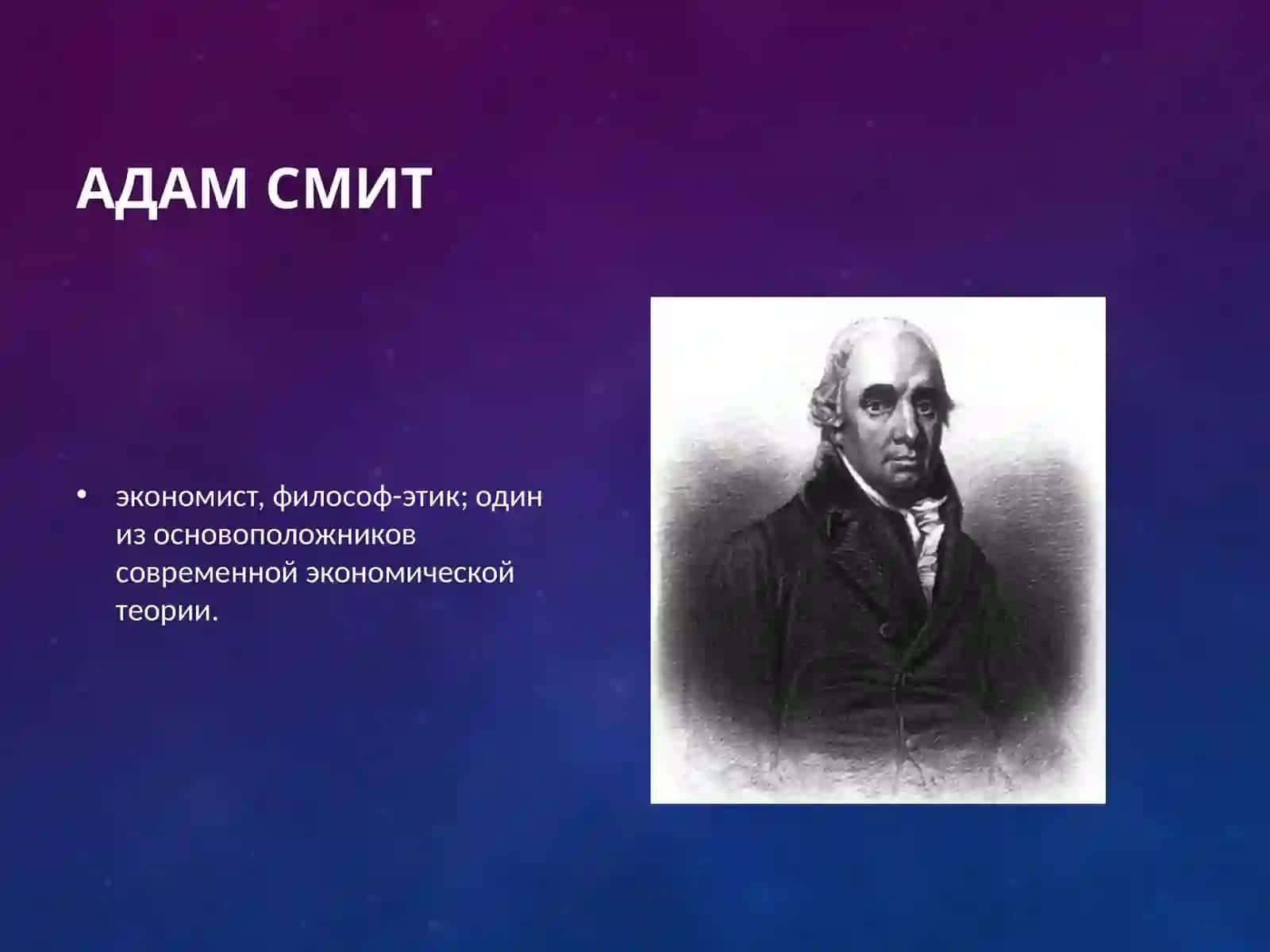 АДАМ СМИТ

• экономист, философ-этик; один из основоположников современной экономической теории.